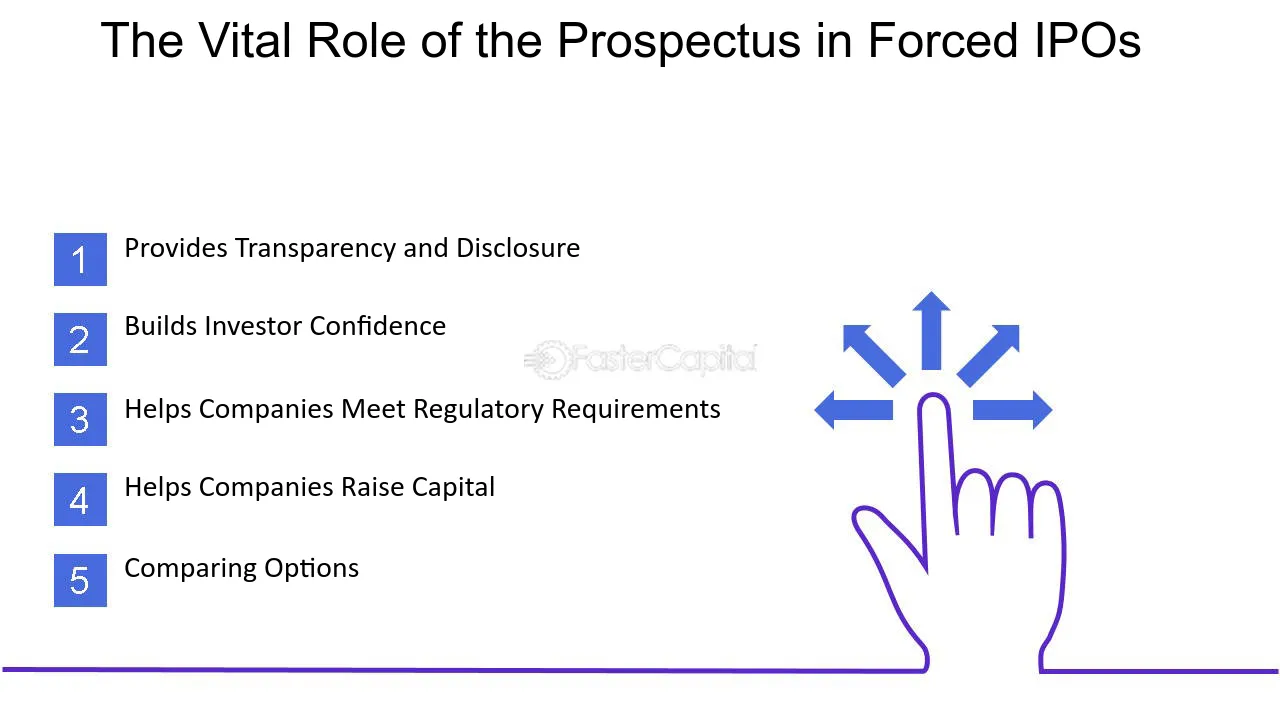 The Vital Role of the Prospectus in Forced IPOs

1
Provides Transparency and Disclosure

2
Builds Investor Confidence

3
Helps Companies Meet Regulatory Requirements

4
Helps Companies Raise Capital

5
Comparing Options

FasterCapital